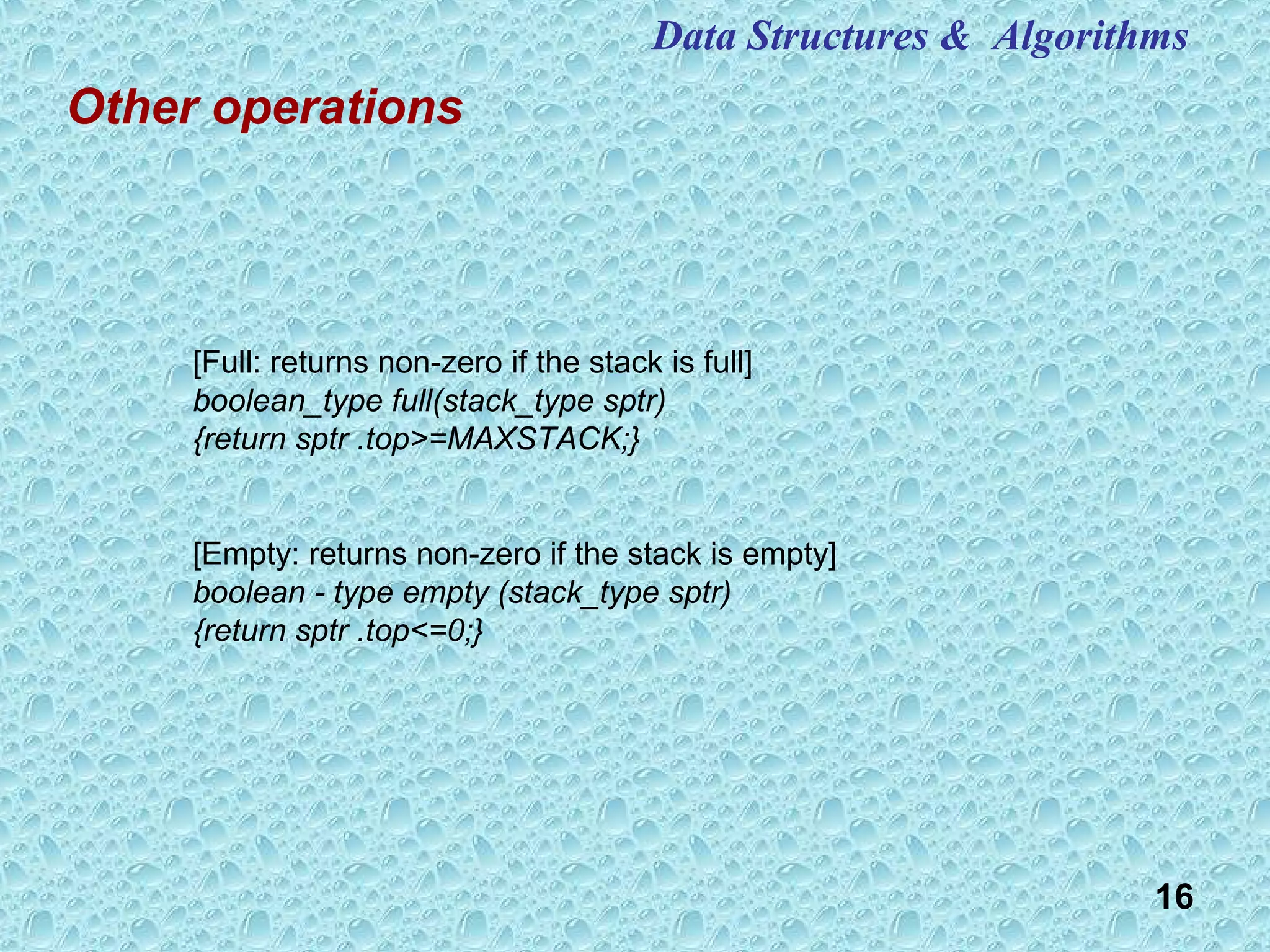 Data Structures &  Algorithms

Other operations

[Full: returns non-zero if the stack is full]
boolean_type full(stack_type sptr)
{return sptr .top>=MAXSTACK;}

[Empty: returns non-zero if the stack is empty]
boolean - type empty (stack_type sptr)
{return sptr .top<=0;}

16